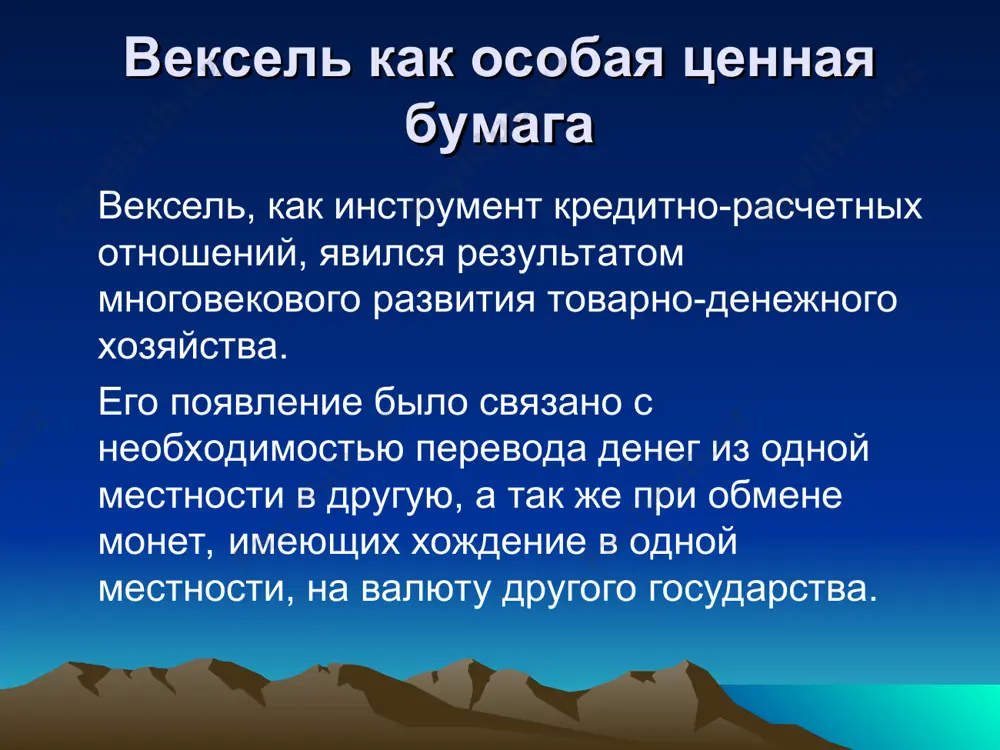 Вексель как особая ценная бумага

Вексель, как инструмент кредитно-расчетных отношений, явился результатом многовекового развития товарно-денежного хозяйства.

Его появление было связано с необходимостью перевода денег из одной местности в другую, а так же при обмене монет, имеющих хождение в одной местности, на валюту другого государства.